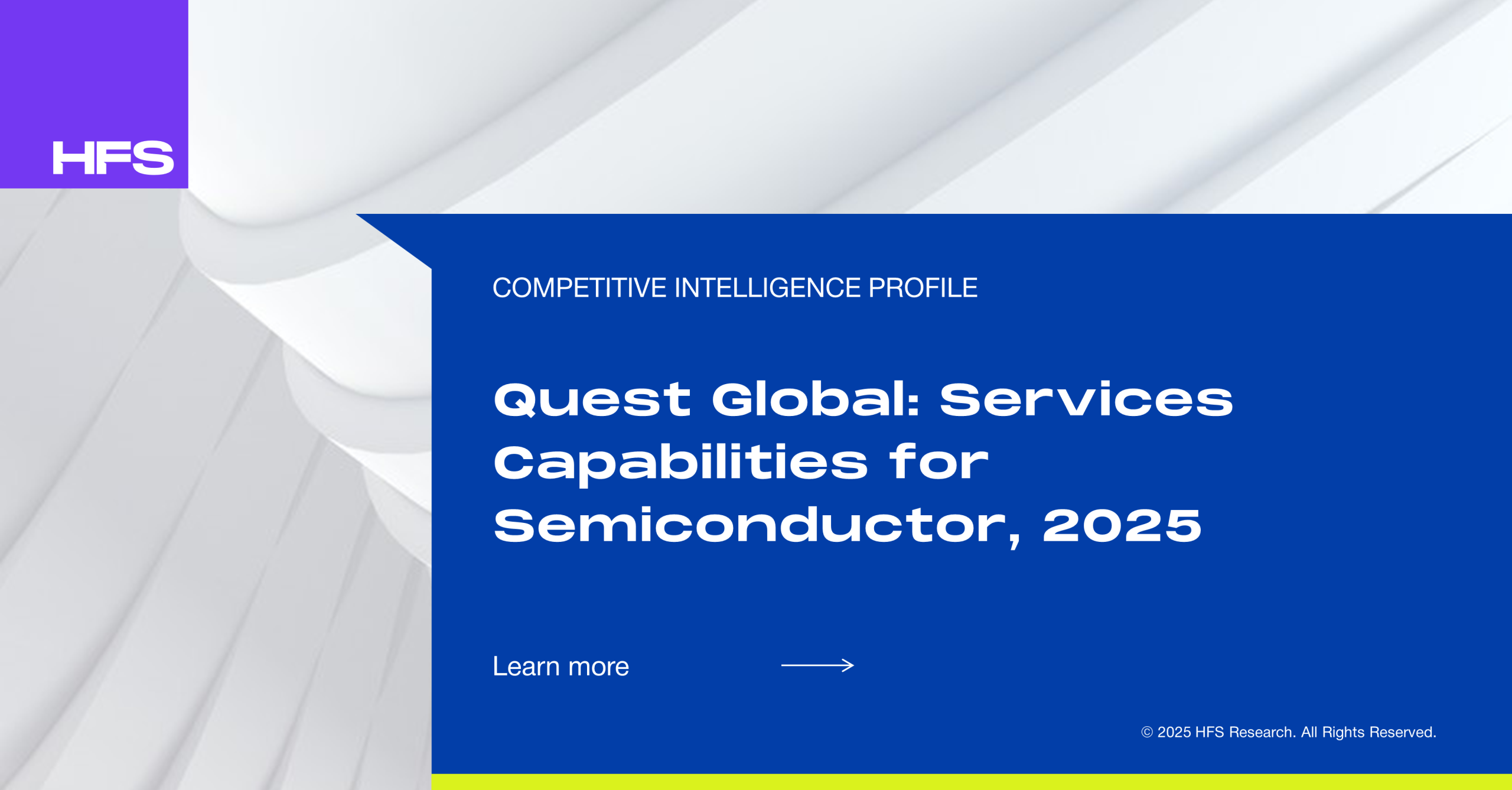 HFS

COMPETITIVE INTELLIGENCE PROFILE

Quest Global: Services Capabilities for Semiconductor, 2025

Learn more

© 2025 HFS Research. All Rights Reserved.